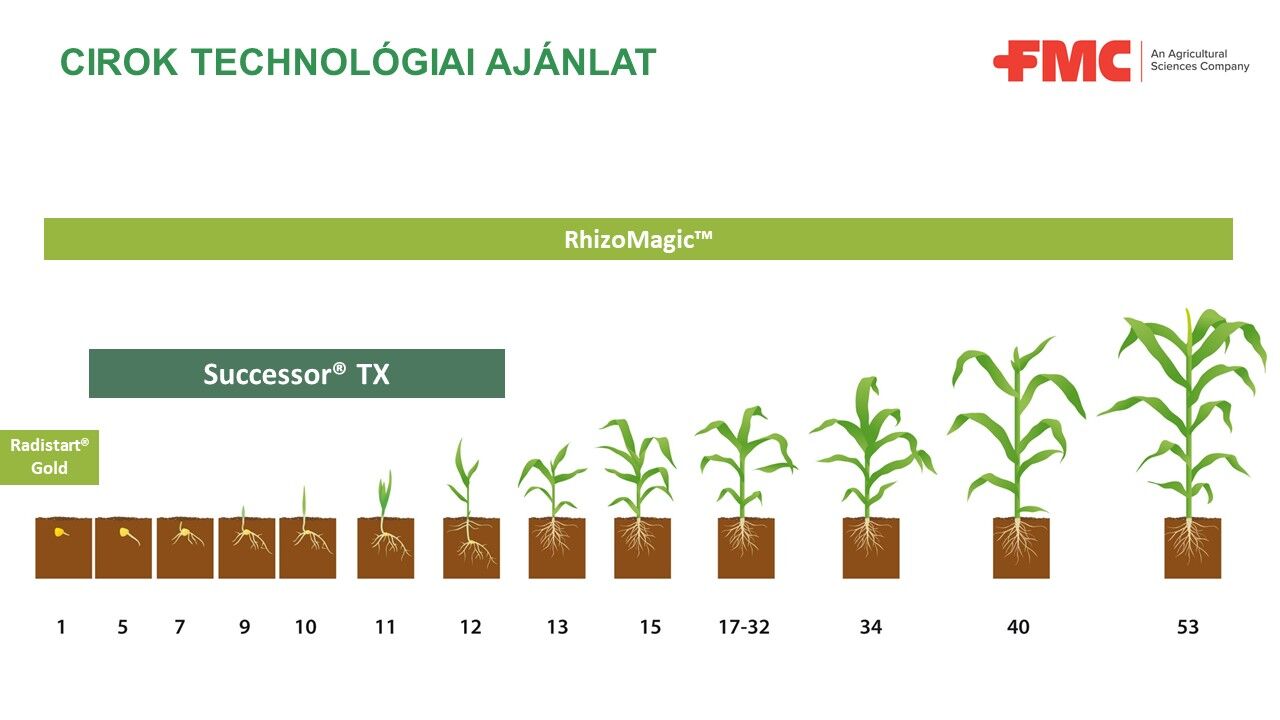 CIROK TECHNOLÓGIAI AJÁNLAT

FMC An Agricultural Sciences Company

RhizoMagic™

Successor® TX

Radistart® Gold

1 5 7 9 10 11 12 13 15 17-32 34 40 53